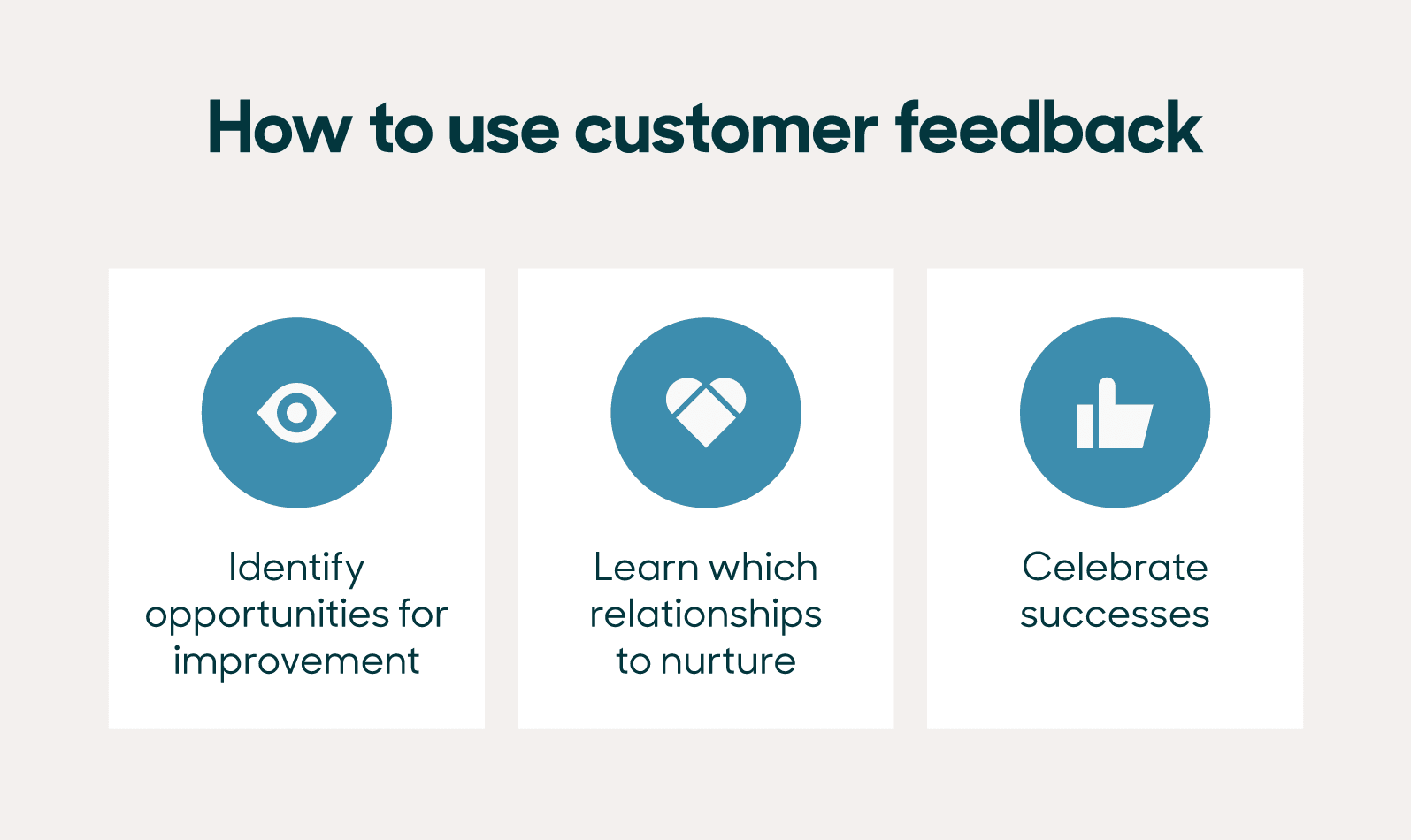 How to use customer feedback

Identify opportunities for improvement

Learn which relationships to nurture

Celebrate successes